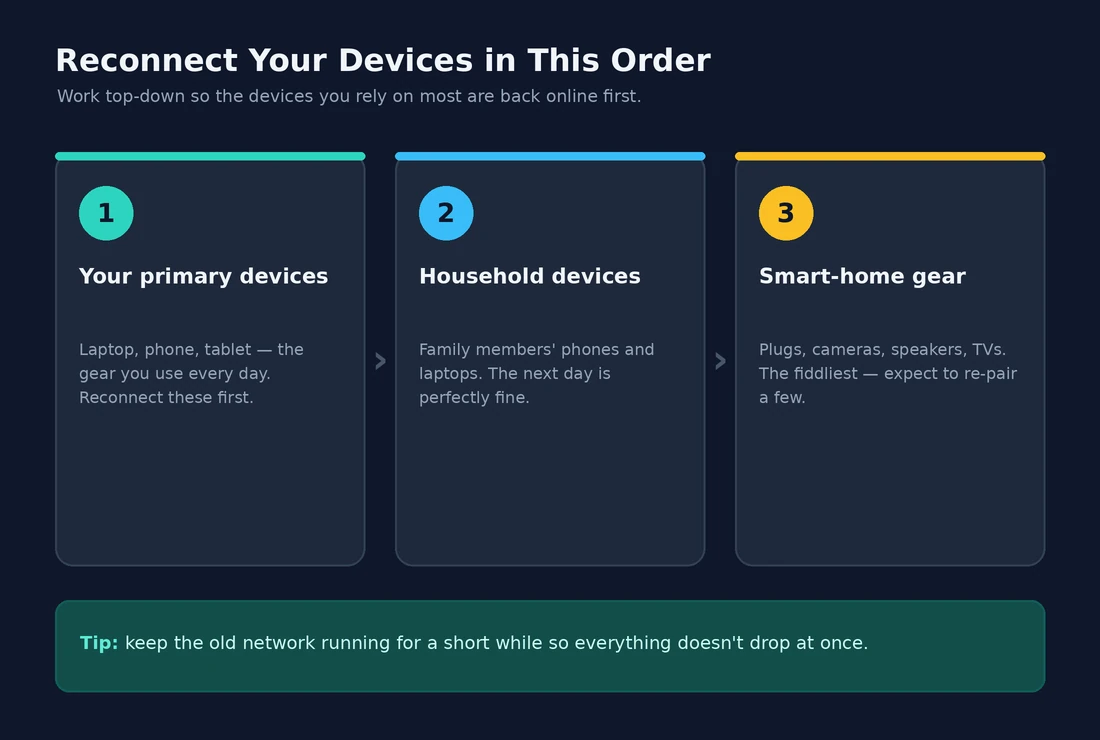 Reconnect Your Devices in This Order

Work top-down so the devices you rely on most are back online first.

1

Your primary devices

Laptop, phone, tablet — the gear you use every day. Reconnect these first.

2

Household devices

Family members' phones and laptops. The next day is perfectly fine.

3

Smart-home gear

Plugs, cameras, speakers, TVs. The fiddliest — expect to re-pair a few.

Tip: keep the old network running for a short while so everything doesn't drop at once.